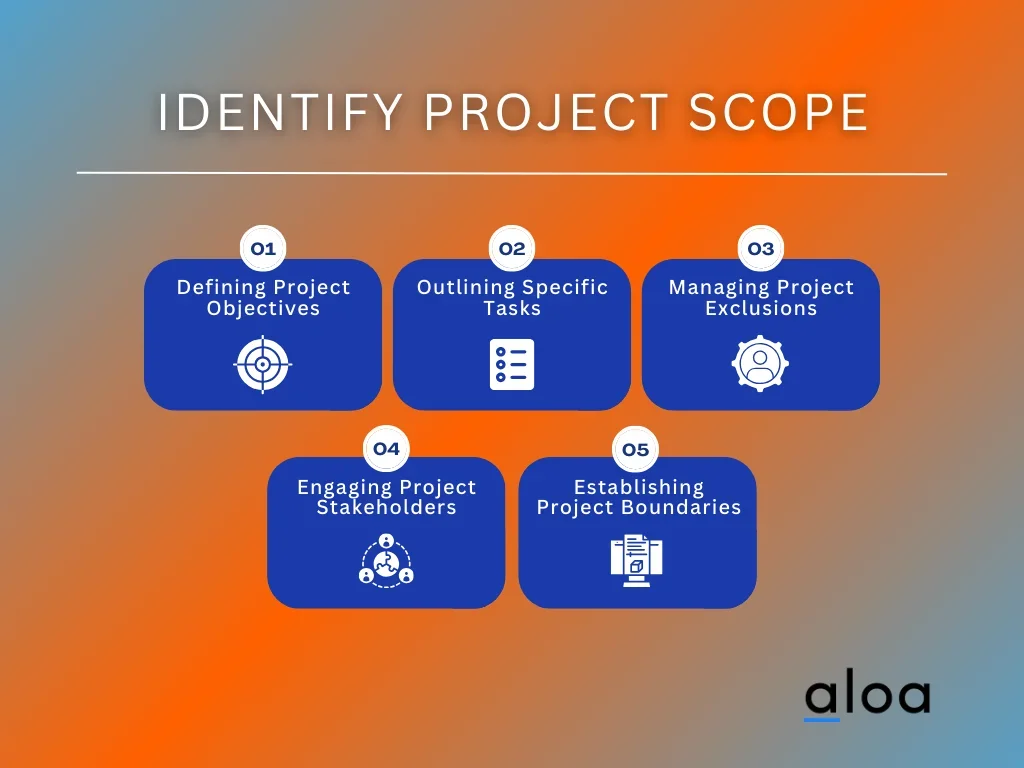 IDENTIFY PROJECT SCOPE

01
Defining Project Objectives

02
Outlining Specific Tasks

03
Managing Project Exclusions

04
Engaging Project Stakeholders

05
Establishing Project Boundaries

aloa